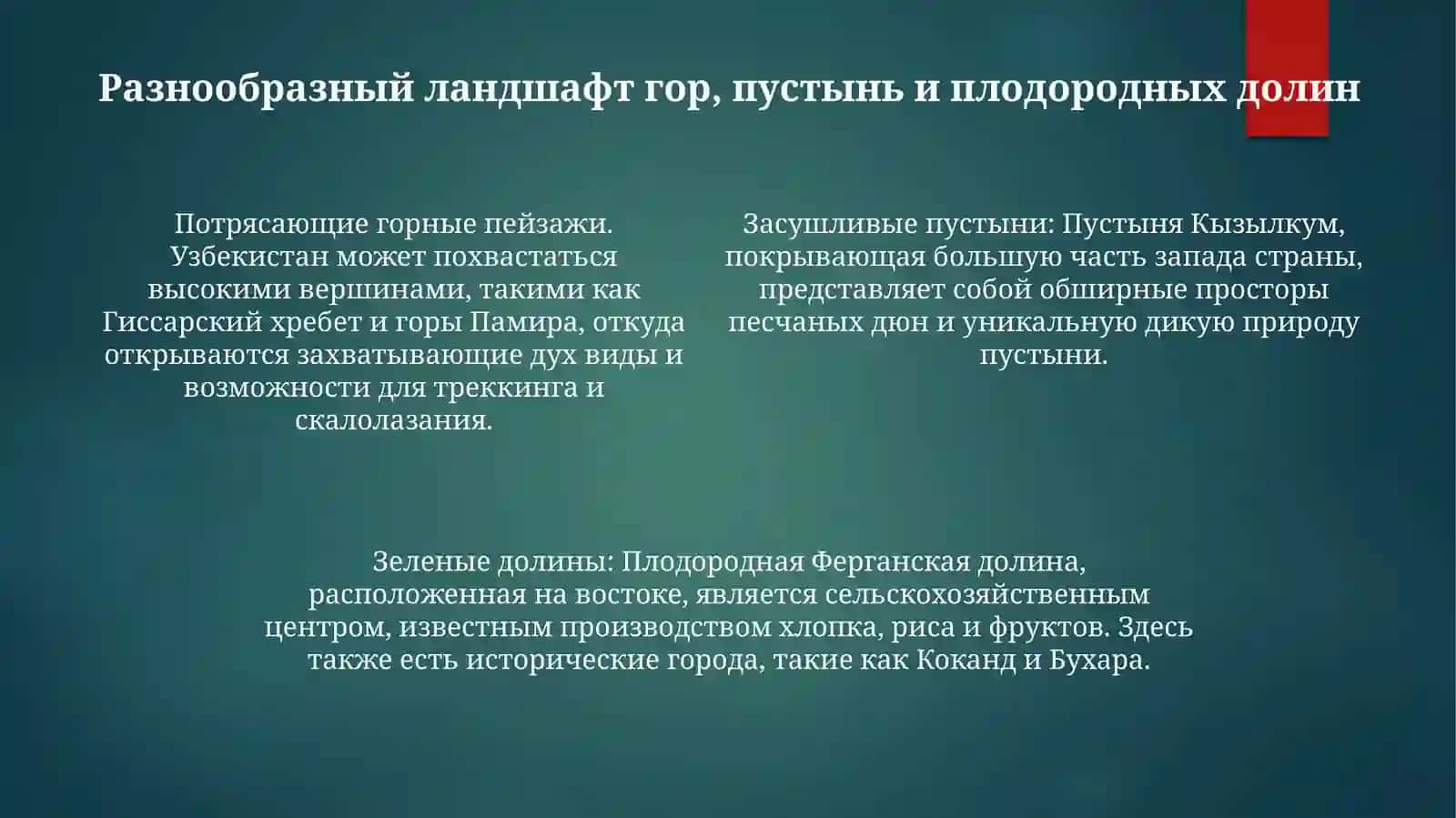 Разнообразный ландшафт гор, пустынь и плодородных долин

Потрясающие горные пейзажи. Узбекистан может похвастаться высокими вершинами, такими как Гиссарский хребет и горы Памира, откуда открываются захватывающие дух виды и возможности для треккинга и скалолазания.

Засушливые пустыни: Пустыня Кызылкум, покрывающая большую часть запада страны, представляет собой обширные просторы песчаных дюн и уникальную дикую природу пустыни.

Зеленые долины: Плодородная Ферганская долина, расположенная на востоке, является сельскохозяйственным центром, известным производством хлопка, риса и фруктов. Здесь также есть исторические города, такие как Коканд и Бухара.